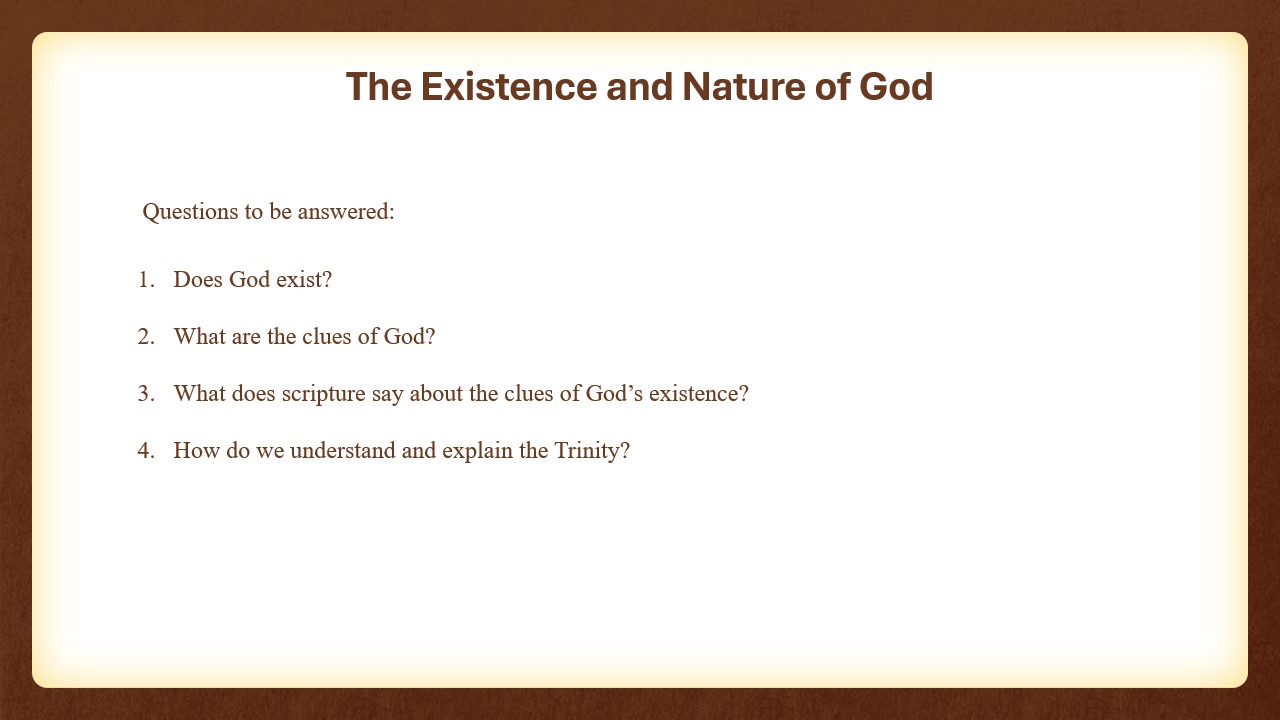 The Existence and Nature of God

Questions to be answered:

1. Does God exist?

2. What are the clues of God?

3. What does scripture say about the clues of God’s existence?

4. How do we understand and explain the Trinity?